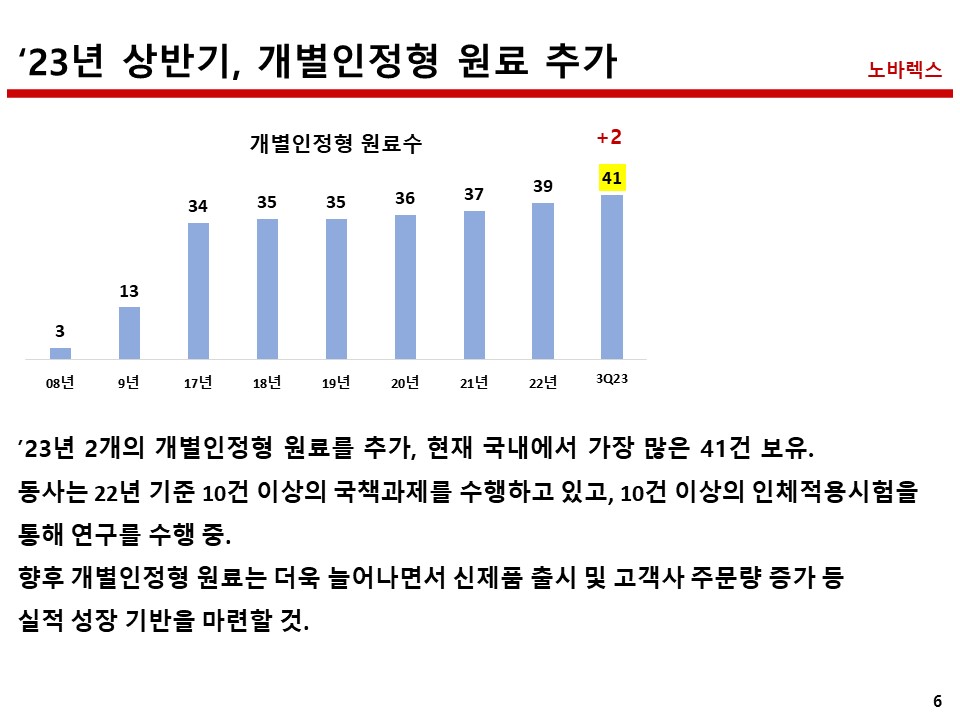 ‘23년 상반기, 개별인정형 원료 추가

노바렉스

개별인정형 원료수

+2

3
13
34
35
35
36
37
39
41

08년
9년
17년
18년
19년
20년
21년
22년
3Q23

‘23년 2개의 개별인정형 원료를 추가, 현재 국내에서 가장 많은 41건 보유.

동사는 22년 기준 10건 이상의 국책과제를 수행하고 있고, 10건 이상의 인체적용시험을 통해 연구를 수행 중.

향후 개별인정형 원료는 더욱 늘어나면서 신제품 출시 및 고객사 주문량 증가 등 실적 성장 기반을 마련할 것.

6